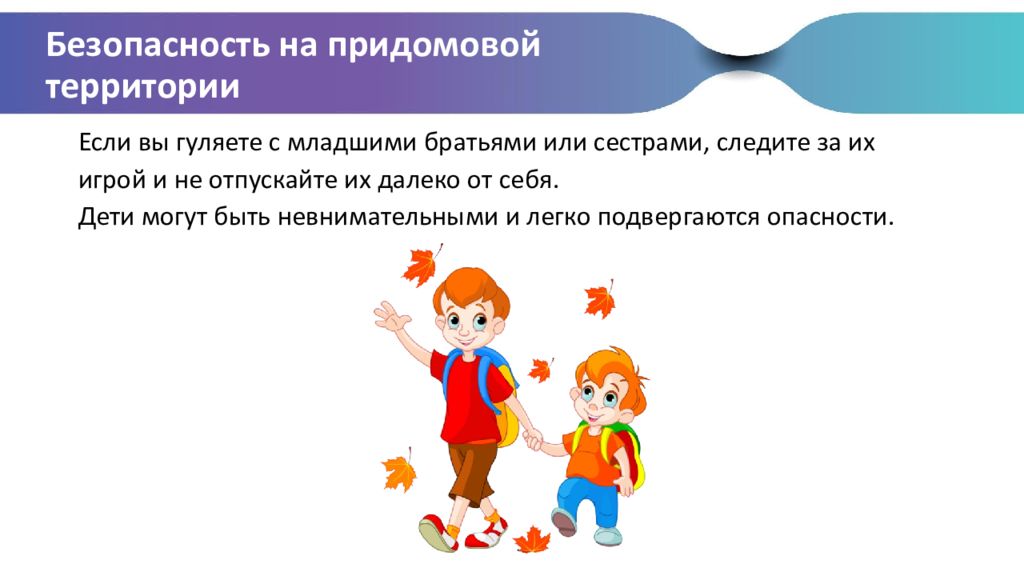 Безопасность на придомовой территории

Если вы гуляете с младшими братьями или сестрами, следите за их игрой и не отпускайте их далеко от себя.
Дети могут быть невнимательными и легко подвергаются опасности.